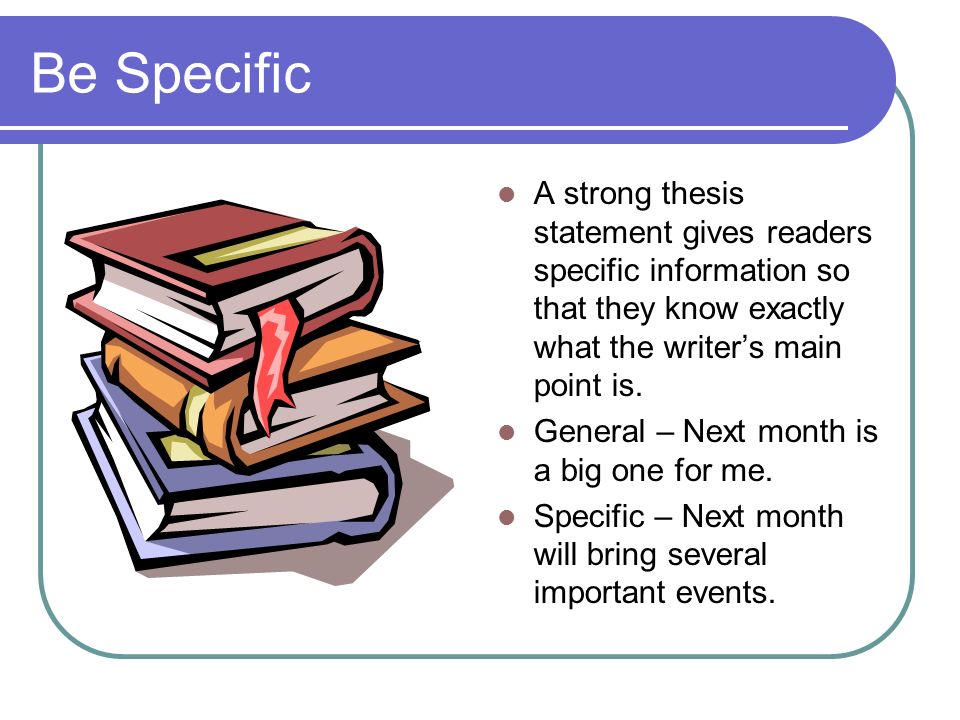 Be Specific

- A strong thesis statement gives readers specific information so that they know exactly what the writer’s main point is.
- General – Next month is a big one for me.
- Specific – Next month will bring several important events.